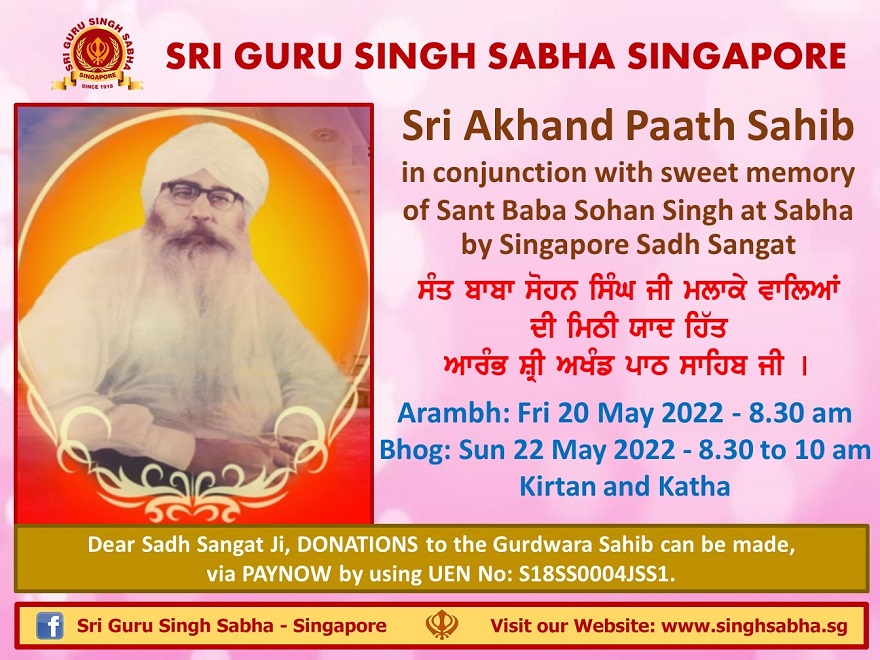 SRI GURU SINGH SABHA
SINGAPORE
SINCE 1918

SRI GURU SINGH SABHA SINGAPORE

Sri Akhand Paath Sahib
in conjunction with sweet memory of Sant Baba Sohan Singh at Sabha by Singapore Sadh Sangat

ਸੰਤ ਬਾਬਾ ਸੋਹਨ ਸਿੰਘ ਜੀ ਮਲਾਕੇ ਵਾਲਿਆਂ
ਦੀ ਮਿਠੀ ਯਾਦ ਹਿੱਤ
ਆਰੰਭ ਸ਼੍ਰੀ ਅਖੰਡ ਪਾਠ ਸਾਹਿਬ ਜੀ ।

Arambh: Fri 20 May 2022 - 8.30 am
Bhog: Sun 22 May 2022 - 8.30 to 10 am
Kirtan and Katha

Dear Sadh Sangat Ji, DONATIONS to the Gurdwara Sahib can be made, via PAYNOW by using UEN No: S18SS0004JSS1.

Sri Guru Singh Sabha - Singapore

Visit our Website: www.singhsabha.sg